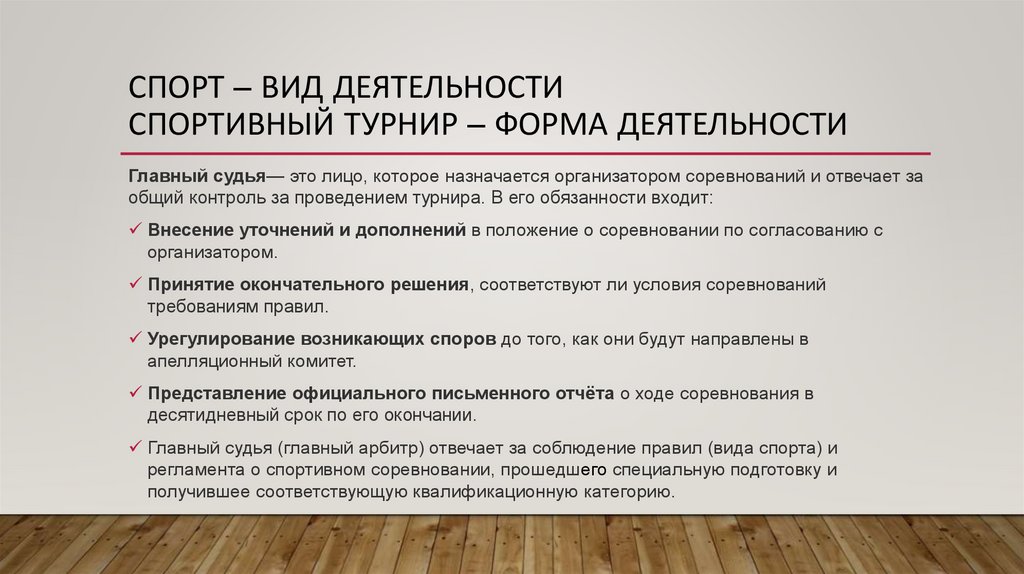 СПОРТ – ВИД ДЕЯТЕЛЬНОСТИ
СПОРТИВНЫЙ ТУРНИР – ФОРМА ДЕЯТЕЛЬНОСТИ

Главный судья— это лицо, которое назначается организатором соревнований и отвечает за общий контроль за проведением турнира. В его обязанности входит:

✓ Внесение уточнений и дополнений в положение о соревновании по согласованию с организатором.

✓ Принятие окончательного решения, соответствуют ли условия соревнований требованиям правил.

✓ Урегулирование возникающих споров до того, как они будут направлены в апелляционный комитет.

✓ Представление официального письменного отчёта о ходе соревнования в десятидневный срок по его окончании.

✓ Главный судья (главный арбитр) отвечает за соблюдение правил (вида спорта) и регламента о спортивном соревновании, прошедшего специальную подготовку и получившее соответствующую квалификационную категорию.